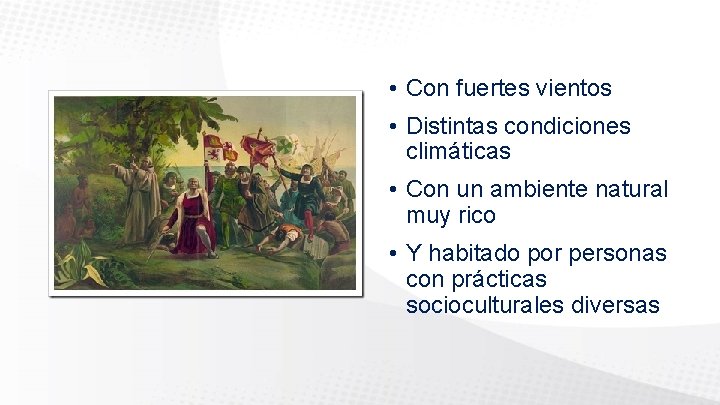 • Con fuertes vientos

• Distintas condiciones climáticas

• Con un ambiente natural muy rico

• Y habitado por personas con prácticas socioculturales diversas